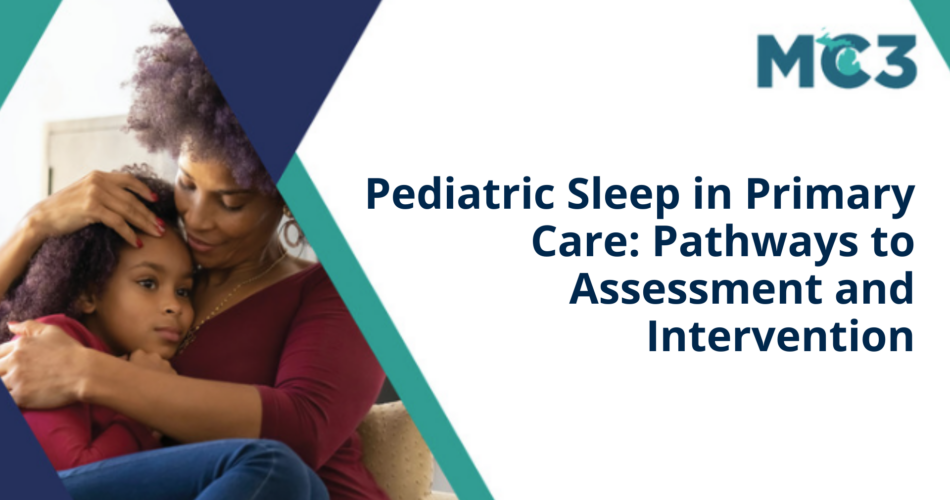 MC3

Pediatric Sleep in Primary Care: Pathways to Assessment and Intervention